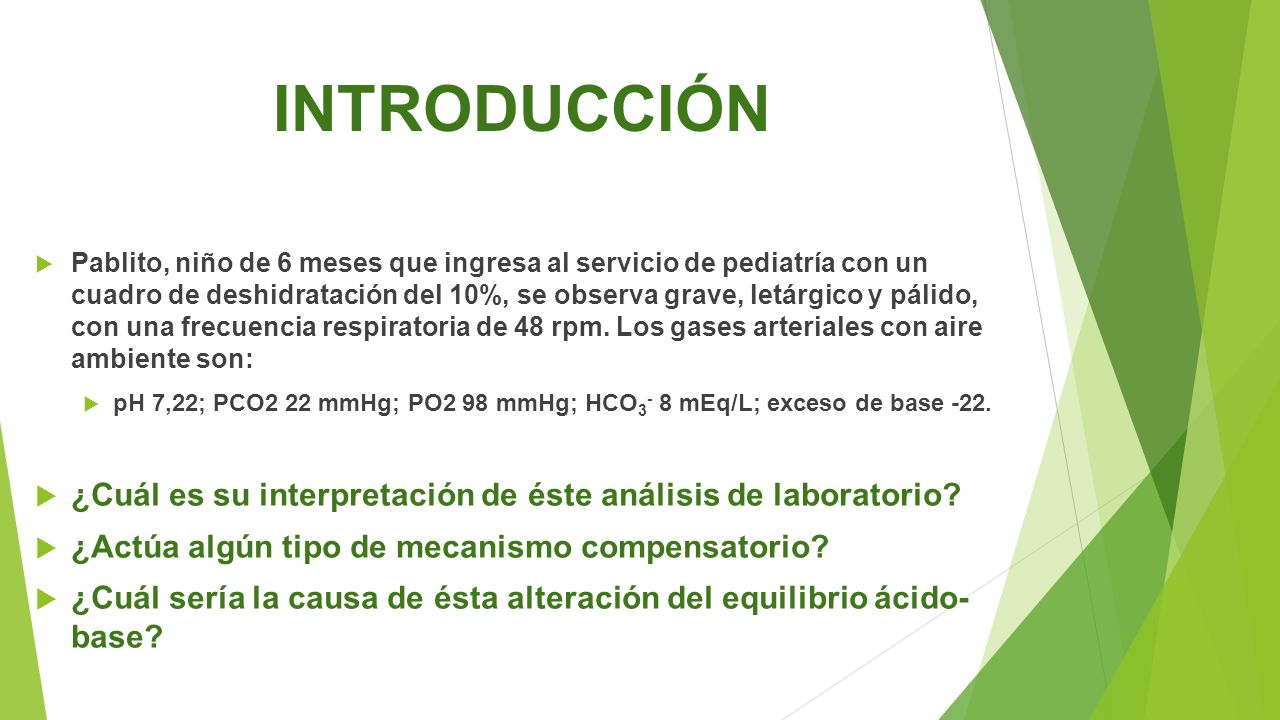 INTRODUCCIÓN

Pablito, niño de 6 meses que ingresa al servicio de pediatría con un cuadro de deshidratación del 10%, se observa grave, letárgico y pálido, con una frecuencia respiratoria de 48 rpm. Los gases arteriales con aire ambiente son:

pH 7,22; PCO2 22 mmHg; PO2 98 mmHg; $HCO_3^-$ 8 mEq/L; exceso de base -22.

¿Cuál es su interpretación de éste análisis de laboratorio?

¿Actúa algún tipo de mecanismo compensatorio?

¿Cuál sería la causa de ésta alteración del equilibrio ácido-base?